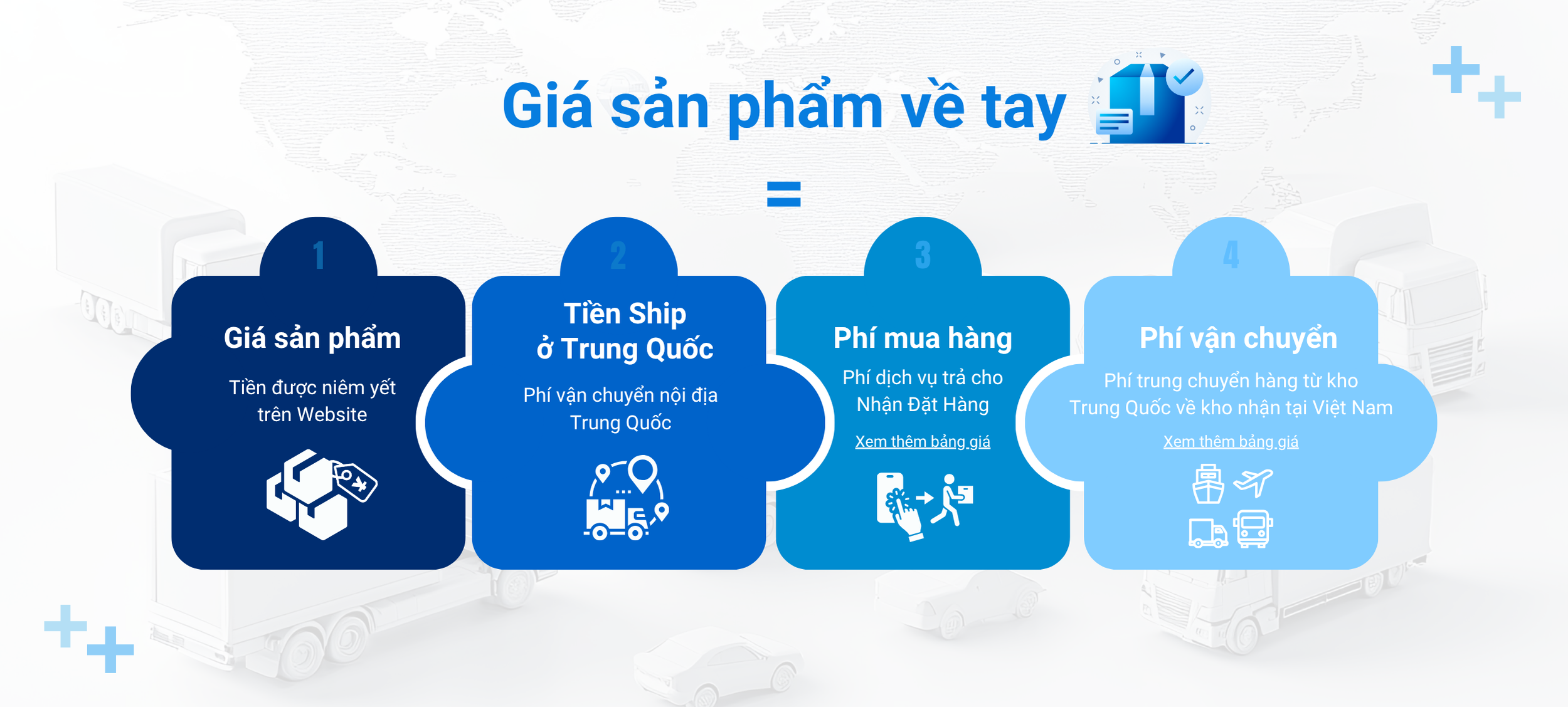 Giá sản phẩm về tay

=

1

Giá sản phẩm

Tiền được niêm yết trên Website

2

Tiền Ship ở Trung Quốc

Phí vận chuyển nội địa Trung Quốc

3

Phí mua hàng

Phí dịch vụ trả cho Nhận Đặt Hàng

Xem thêm bảng giá

4

Phí vận chuyển

Phí trung chuyển hàng từ kho Trung Quốc về kho nhận tại Việt Nam

Xem thêm bảng giá